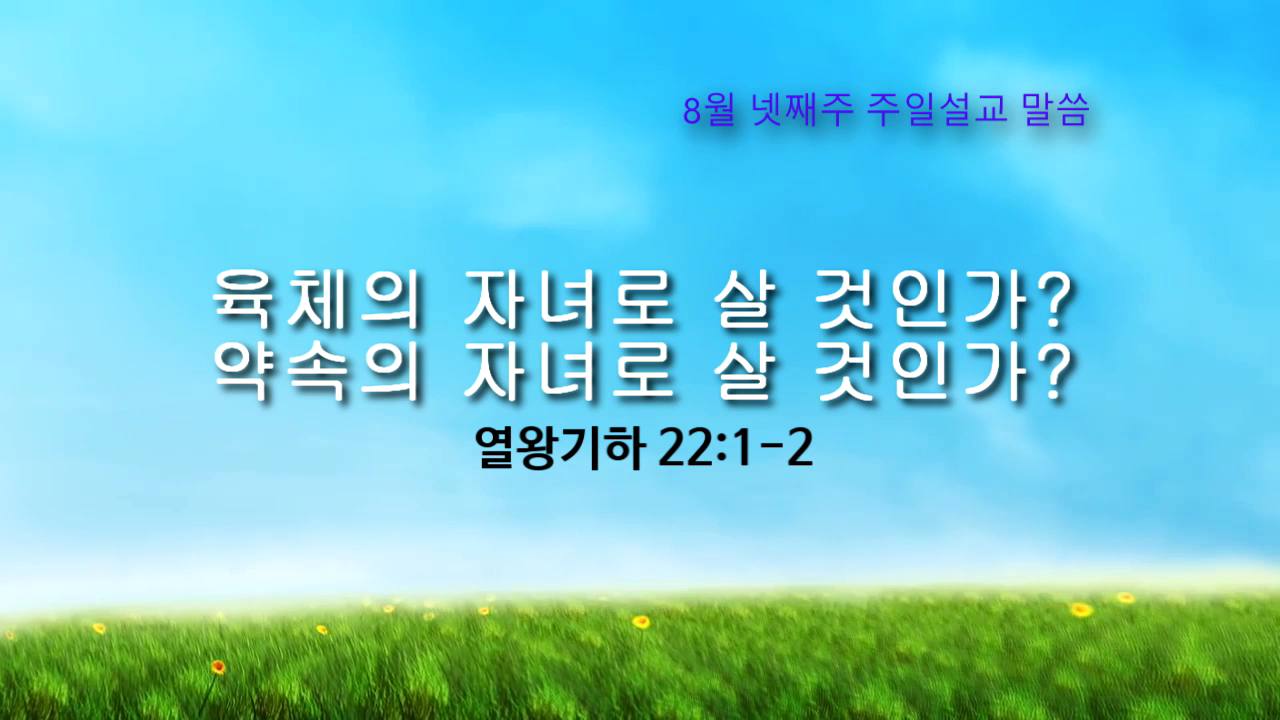 8월 넷째주 주일설교 말씀

육체의 자녀로 살 것인가?
약속의 자녀로 살 것인가?

열왕기하 22:1-2